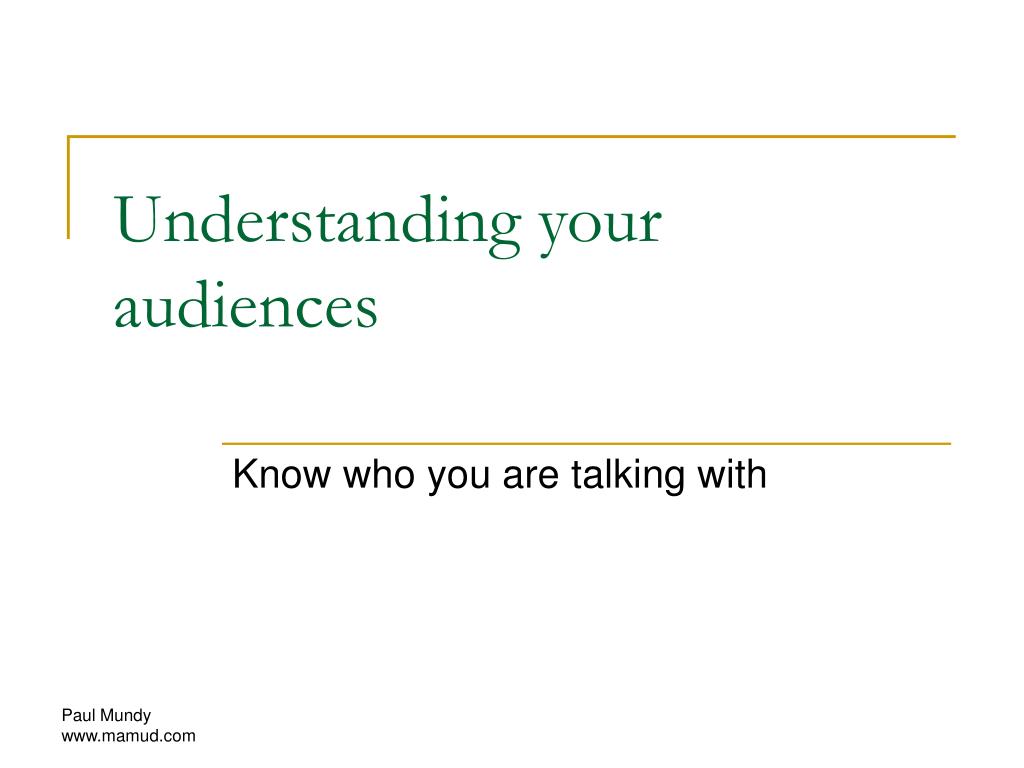 Understanding your audiences

Know who you are talking with

Paul Mundy
www.mamud.com